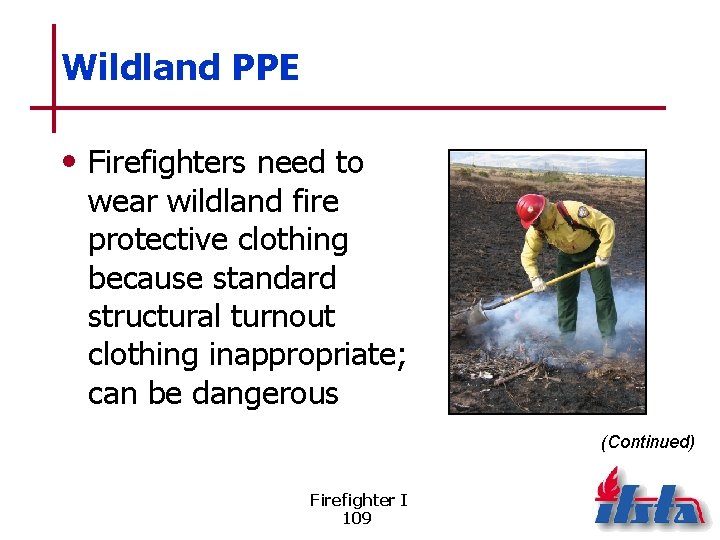 Wildland PPE

• Firefighters need to wear wildland fire protective clothing because standard structural turnout clothing inappropriate; can be dangerous

(Continued)

Firefighter I
109

ifsta